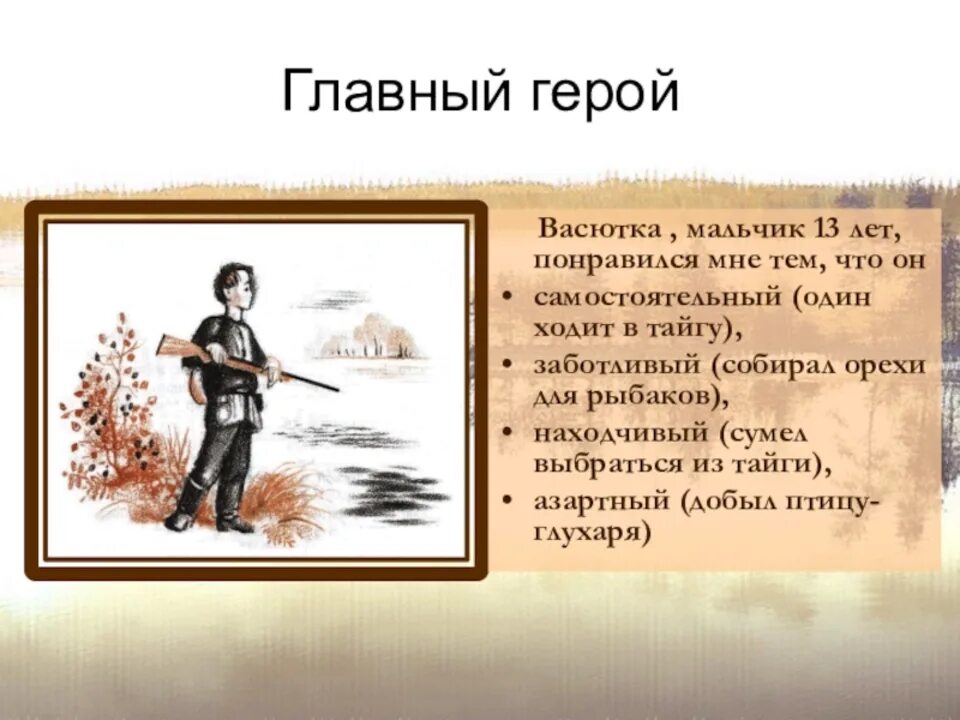 Главный герой

Васютка , мальчик 13 лет, понравился мне тем, что он

• самостоятельный (один ходит в тайгу),
• заботливый (собирал орехи для рыбаков),
• находчивый (сумел выбраться из тайги),
• азартный (добыл птицу-глухаря)